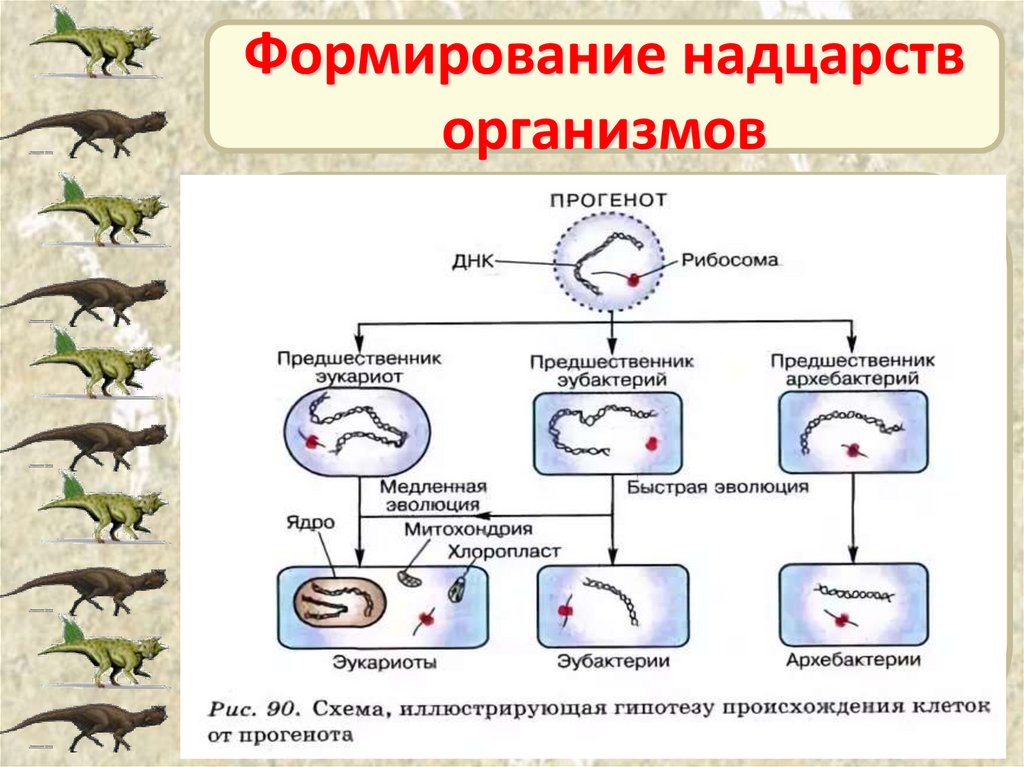 Формирование надцарств организмов

ПРОГЕНОТ

ДНК

Рибосома

Предшественник эукариот

Предшественник эубактерий

Предшественник архебактерий

Медленная эволюция

Быстрая эволюция

Ядро

Митохондрия

Хлоропласт

Эукариоты

Эубактерии

Архебактерии

Рис. 90. Схема, иллюстрирующая гипотезу происхождения клеток от прогенота